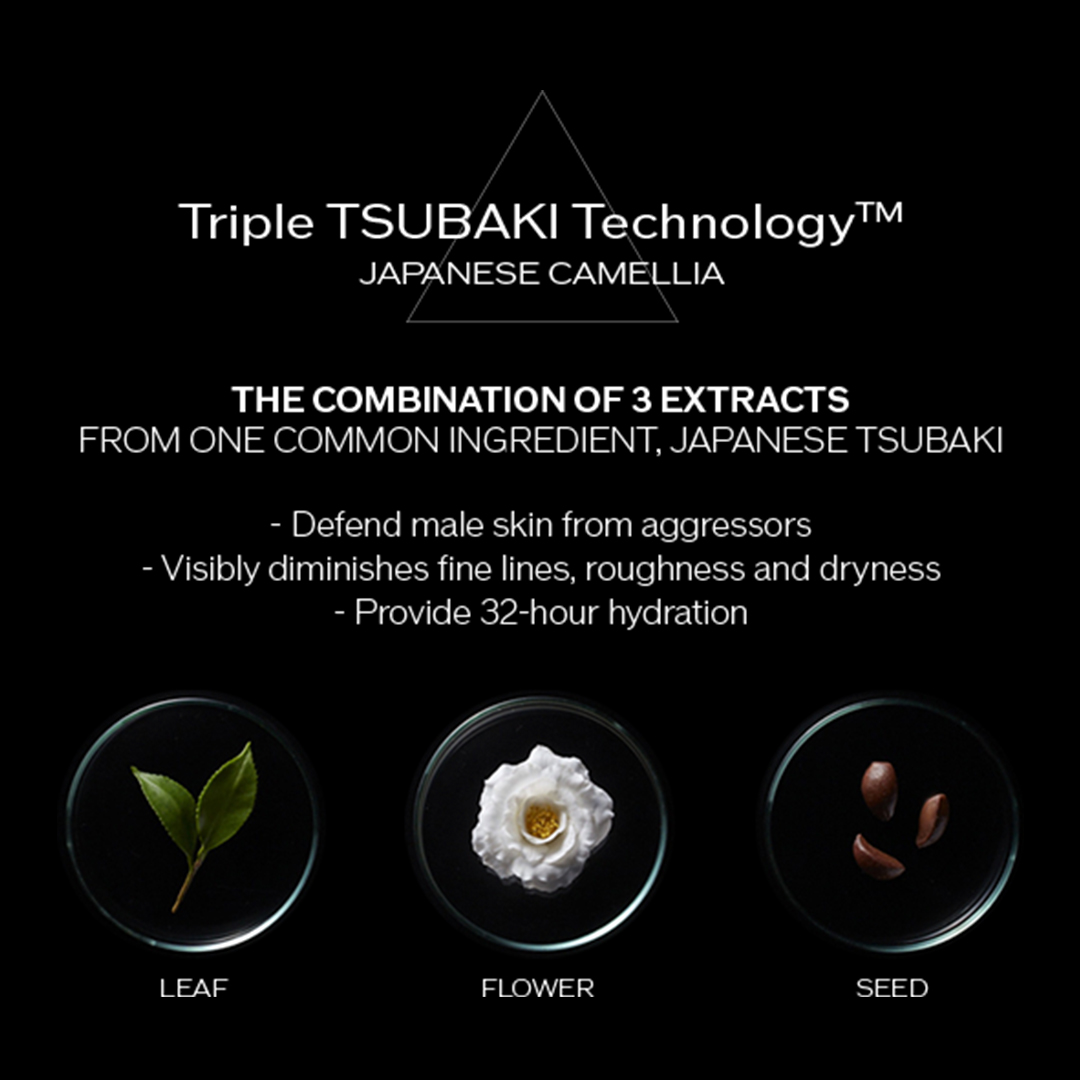 Triple TSUBAKI Technology™
JAPANESE CAMELLIA

THE COMBINATION OF 3 EXTRACTS
FROM ONE COMMON INGREDIENT, JAPANESE TSUBAKI

- Defend male skin from aggressors
- Visibly diminishes fine lines, roughness and dryness
- Provide 32-hour hydration

LEAF

FLOWER

SEED